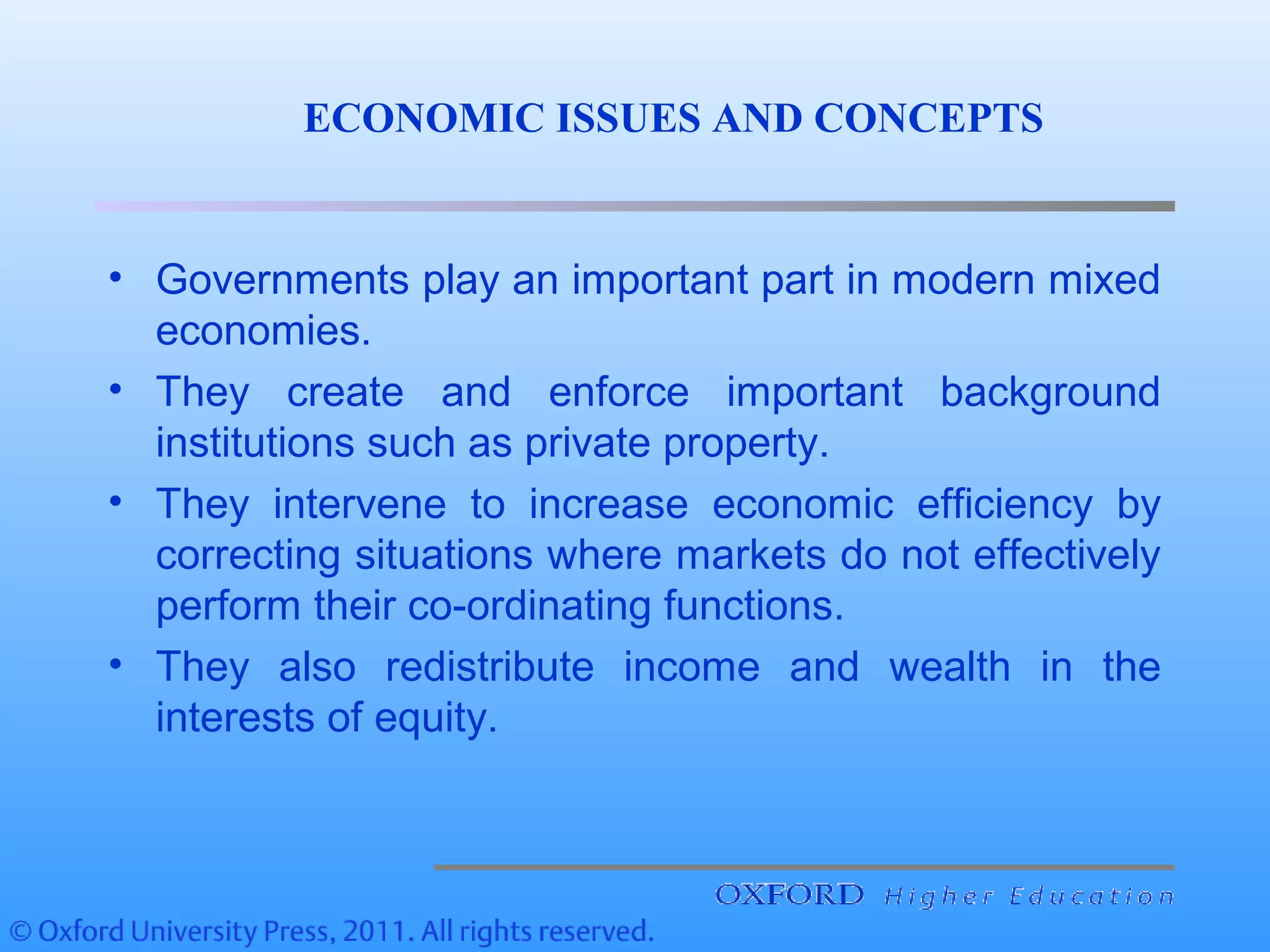 ECONOMIC ISSUES AND CONCEPTS

• Governments play an important part in modern mixed economies.

• They create and enforce important background institutions such as private property.

• They intervene to increase economic efficiency by correcting situations where markets do not effectively perform their co-ordinating functions.

• They also redistribute income and wealth in the interests of equity.

OXFORD Higher Education

© Oxford University Press, 2011. All rights reserved.